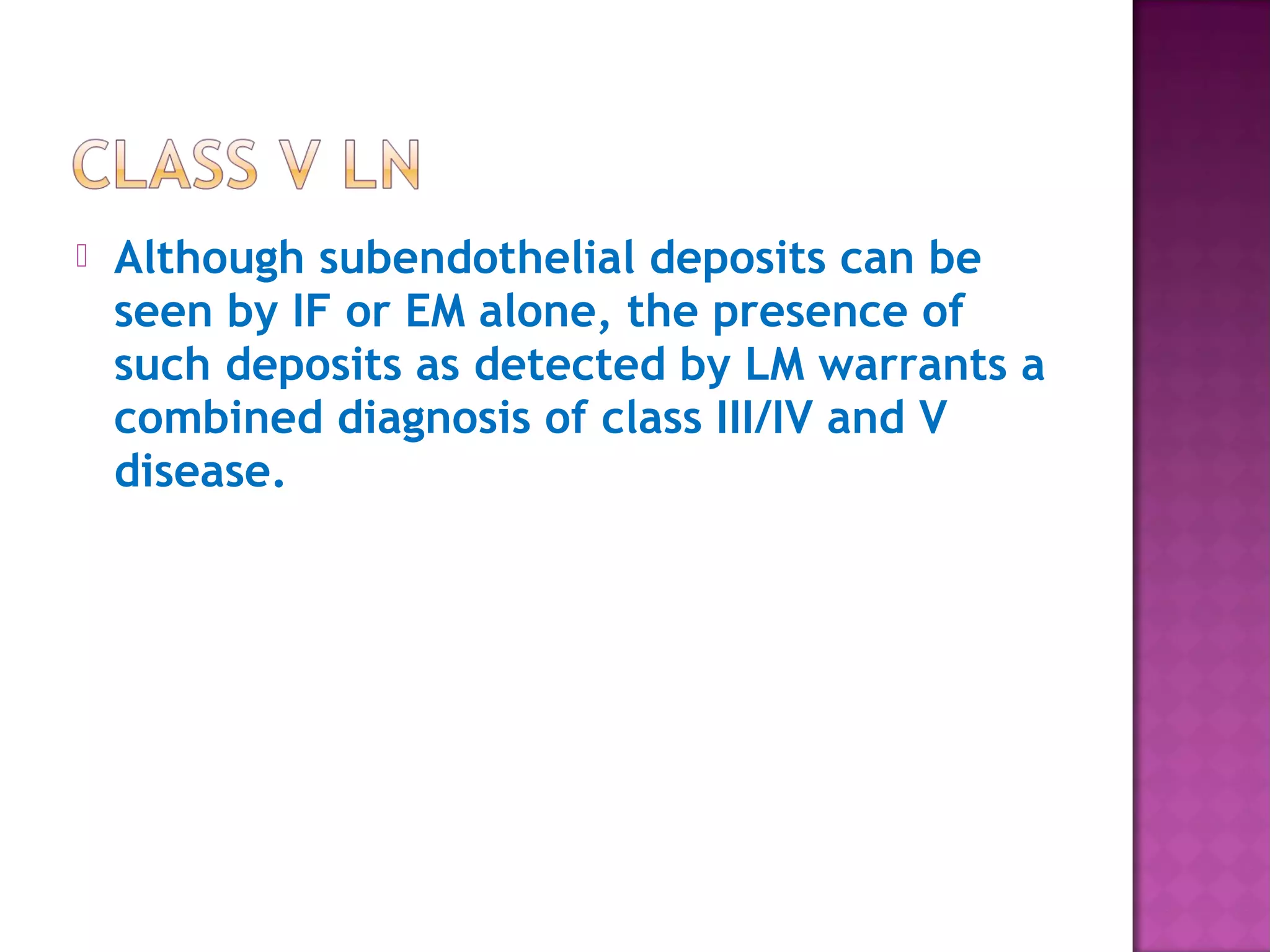 CLASS V LN

Although subendothelial deposits can be seen by IF or EM alone, the presence of such deposits as detected by LM warrants a combined diagnosis of class III/IV and V disease.